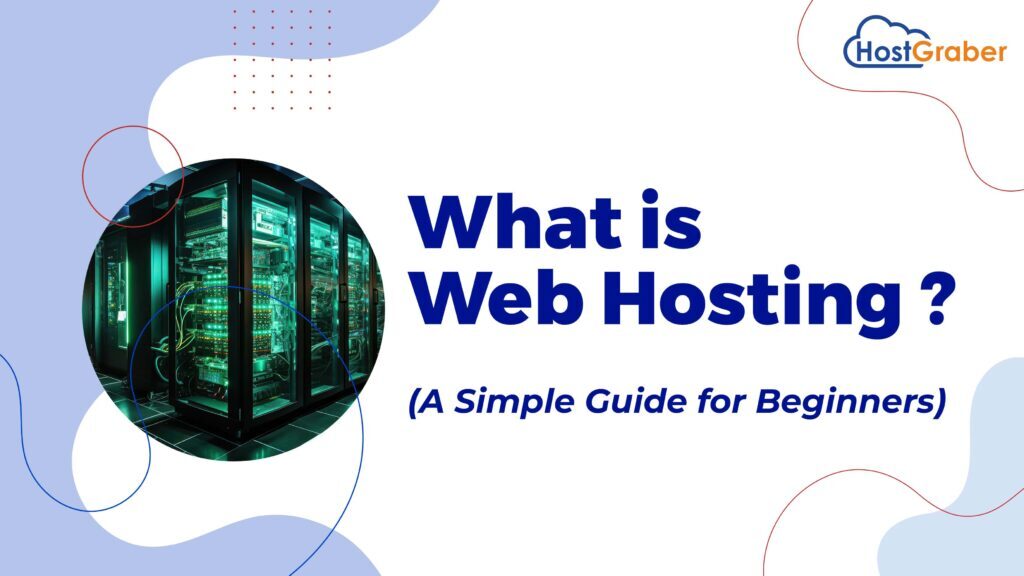 HostGraber

What is
Web Hosting ?

(A Simple Guide for Beginners)